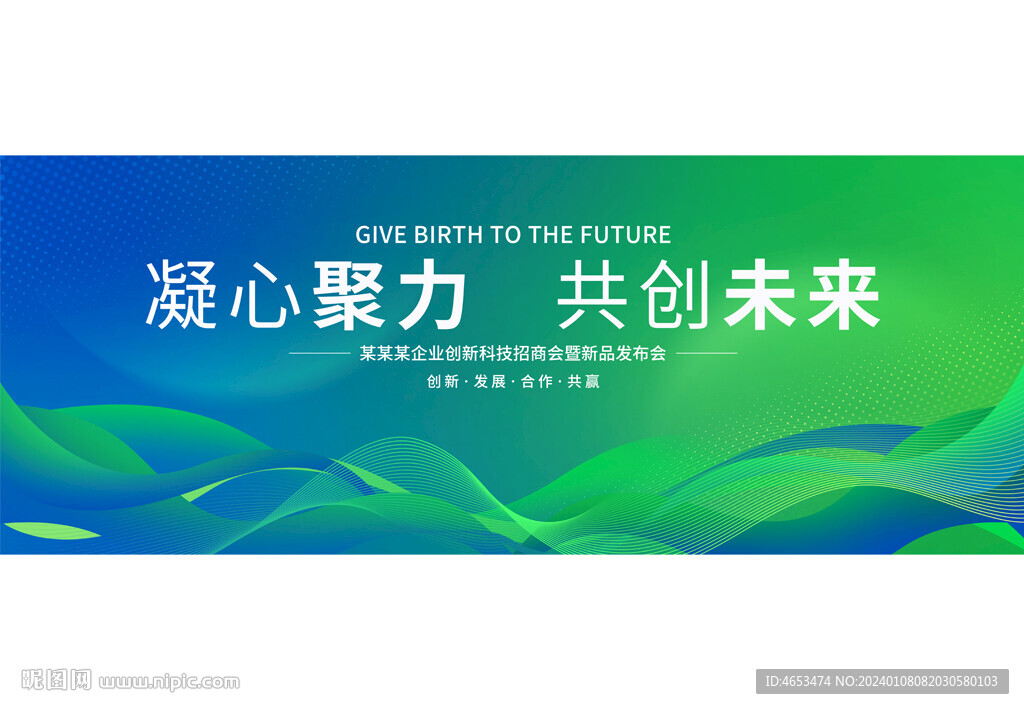 GIVE BIRTH TO THE FUTURE

凝心聚力 共创未来

某某某企业创新科技招商会暨新品发布会

创新 · 发展 · 合作 · 共赢

昵图网 www.nipic.com

ID:4653474 NO:20240108082030580103